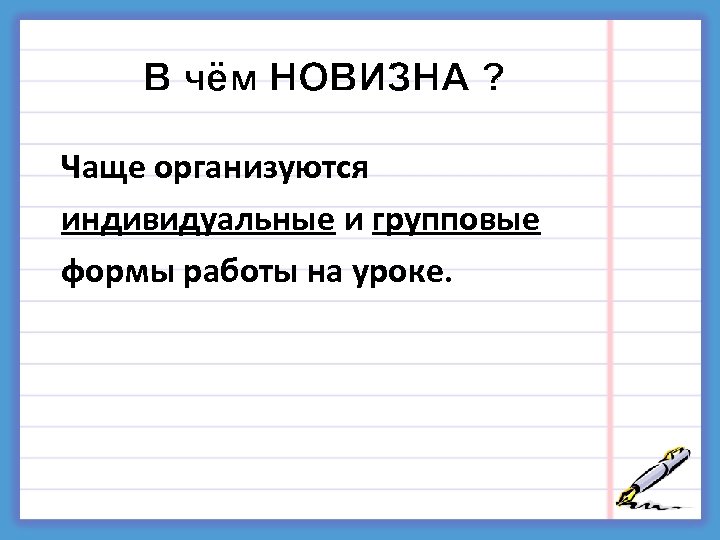 В чём НОВИЗНА ?

Чаще организуются индивидуальные и групповые формы работы на уроке.